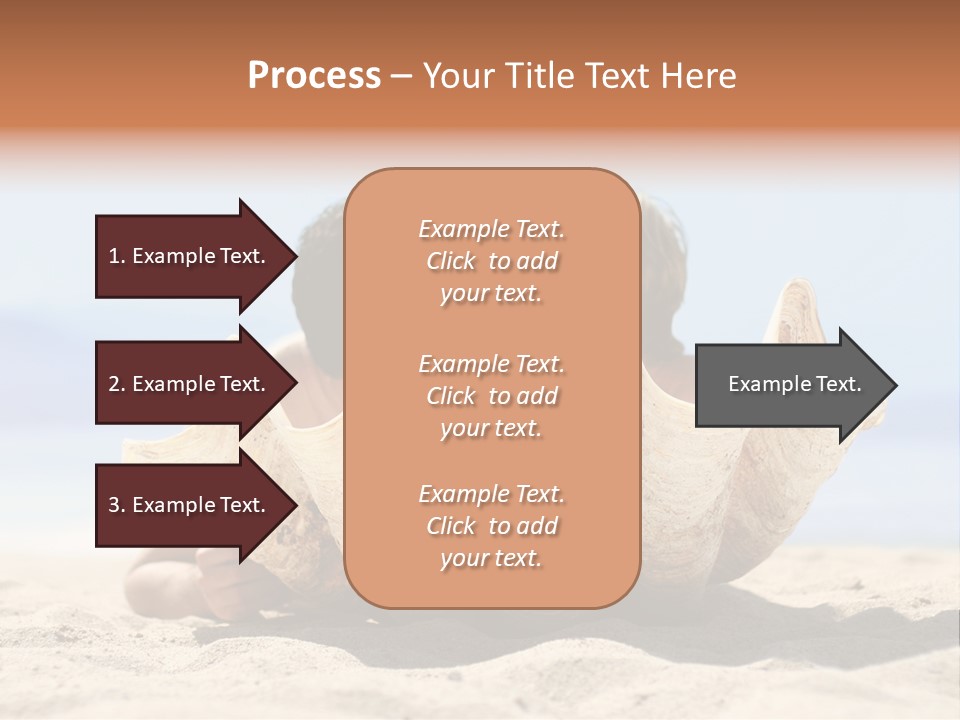 Process – Your Title Text Here

1. Example Text.

2. Example Text.

3. Example Text.

Example Text. Click to add your text.

Example Text. Click to add your text.

Example Text. Click to add your text.

Example Text.